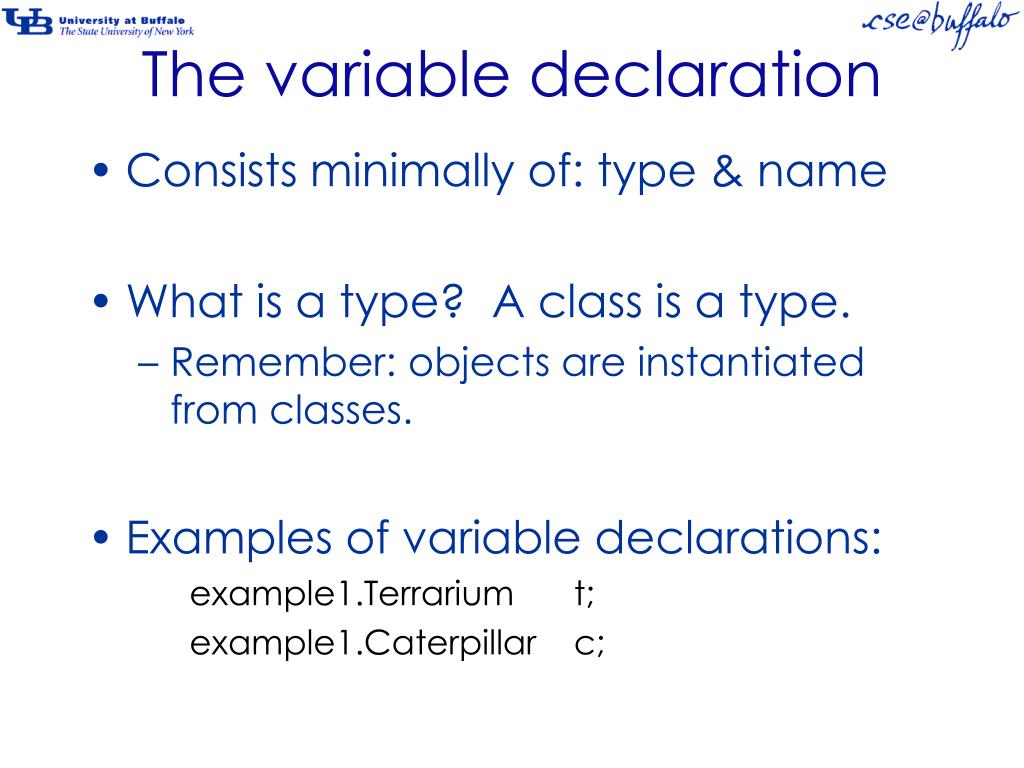 UB University at Buffalo
The State University of New York

cse@buffalo

The variable declaration

• Consists minimally of: type & name

• What is a type? A class is a type.
– Remember: objects are instantiated from classes.

• Examples of variable declarations:
example1.Terrarium t;
example1.Caterpillar c;